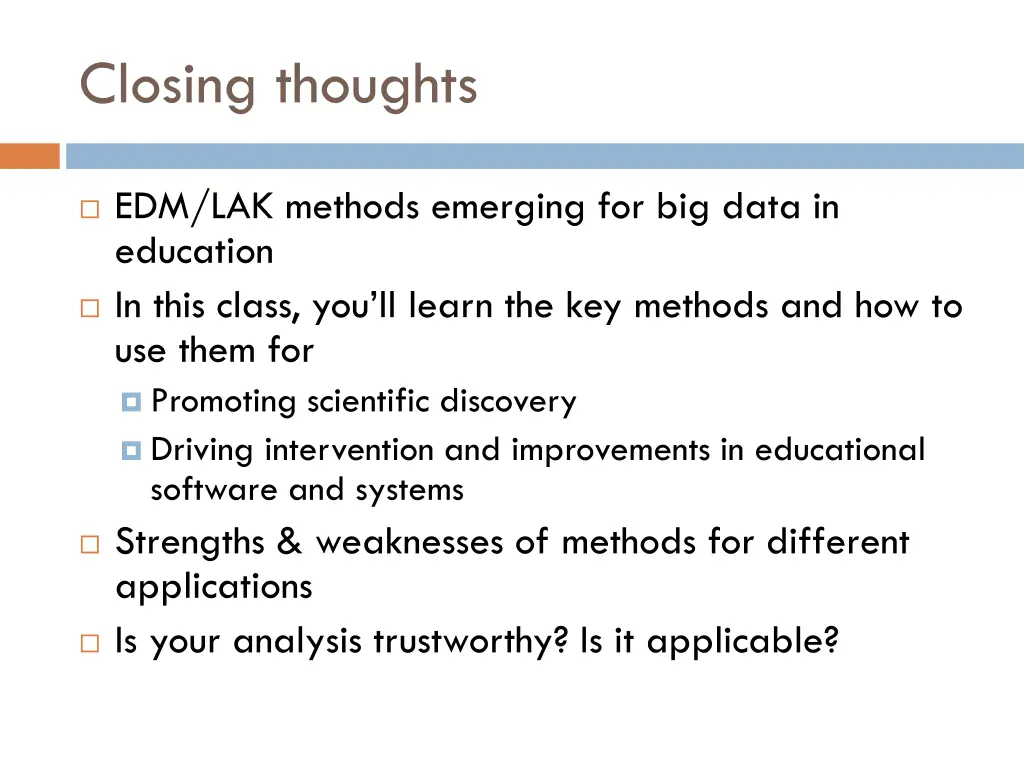 Closing thoughts

EDM/LAK methods emerging for big data in education

In this class, you'll learn the key methods and how to use them for

Promoting scientific discovery

Driving intervention and improvements in educational software and systems

Strengths & weaknesses of methods for different applications

Is your analysis trustworthy? Is it applicable?